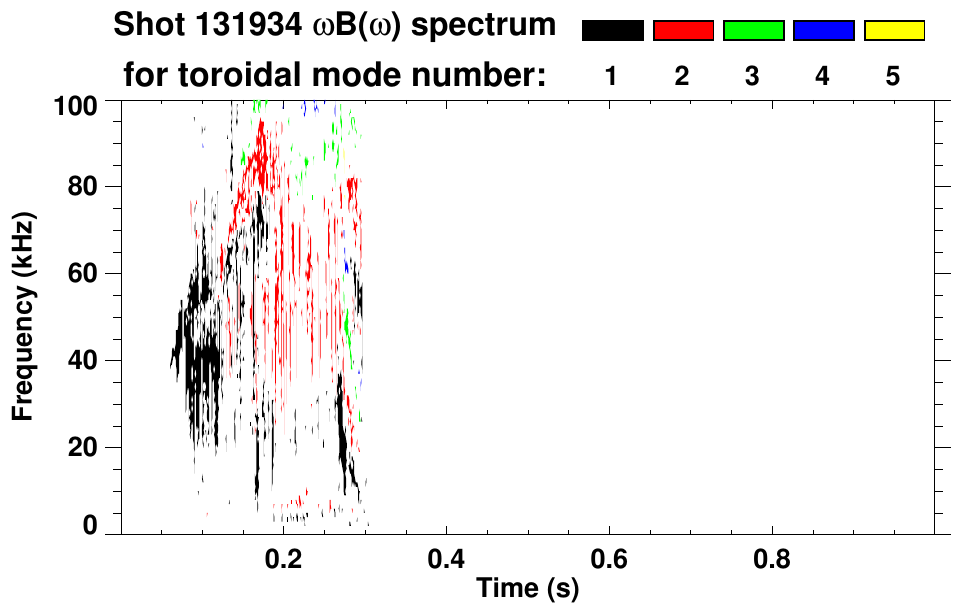 Shot 131934 $\omega B(\omega)$ spectrum

for toroidal mode number: 1 2 3 4 5

100
80
60
40
20
0

Frequency (kHz)

0.2 0.4 0.6 0.8

Time (s)